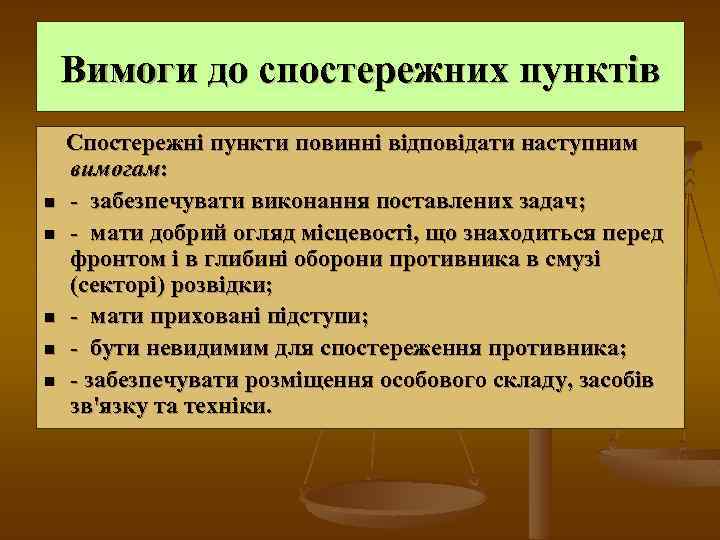 Вимоги до спостережних пунктів

Спостережні пункти повинні відповідати наступним вимогам:

- - забезпечувати виконання поставлених задач;
- - мати добрий огляд місцевості, що знаходиться перед фронтом і в глибині оборони противника в смузі (секторі) розвідки;
- - мати приховані підступи;
- - бути невидимим для спостереження противника;
- - забезпечувати розміщення особового складу, засобів зв'язку та техніки.